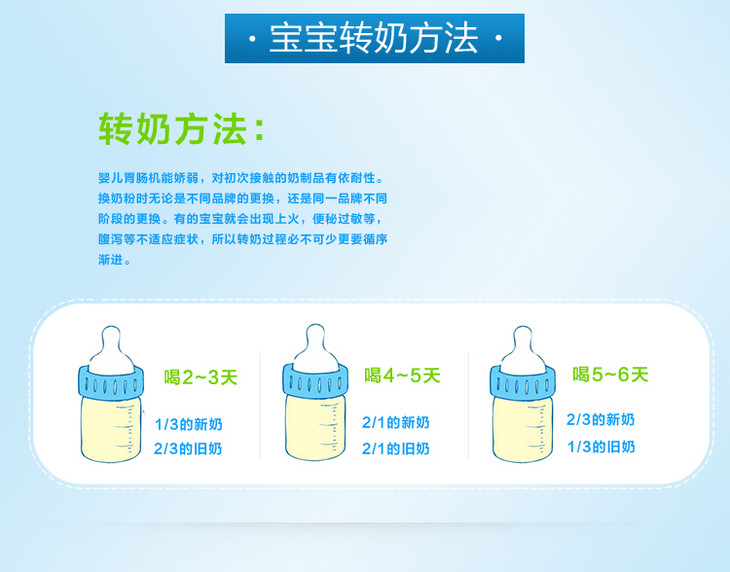 · 宝宝转奶方法 ·

转奶方法：

婴儿胃肠机能娇弱，对初次接触的奶制品有依耐性。换奶粉时无论是不同品牌的更换，还是同一品牌不同阶段的更换。有的宝宝就会出现上火，便秘过敏等，腹泻等不适应症状，所以转奶过程必不可少更要循序渐进。

喝2~3天
1/3的新奶
2/3的旧奶

喝4~5天
2/1的新奶
2/1的旧奶

喝5~6天
2/3的新奶
1/3的旧奶